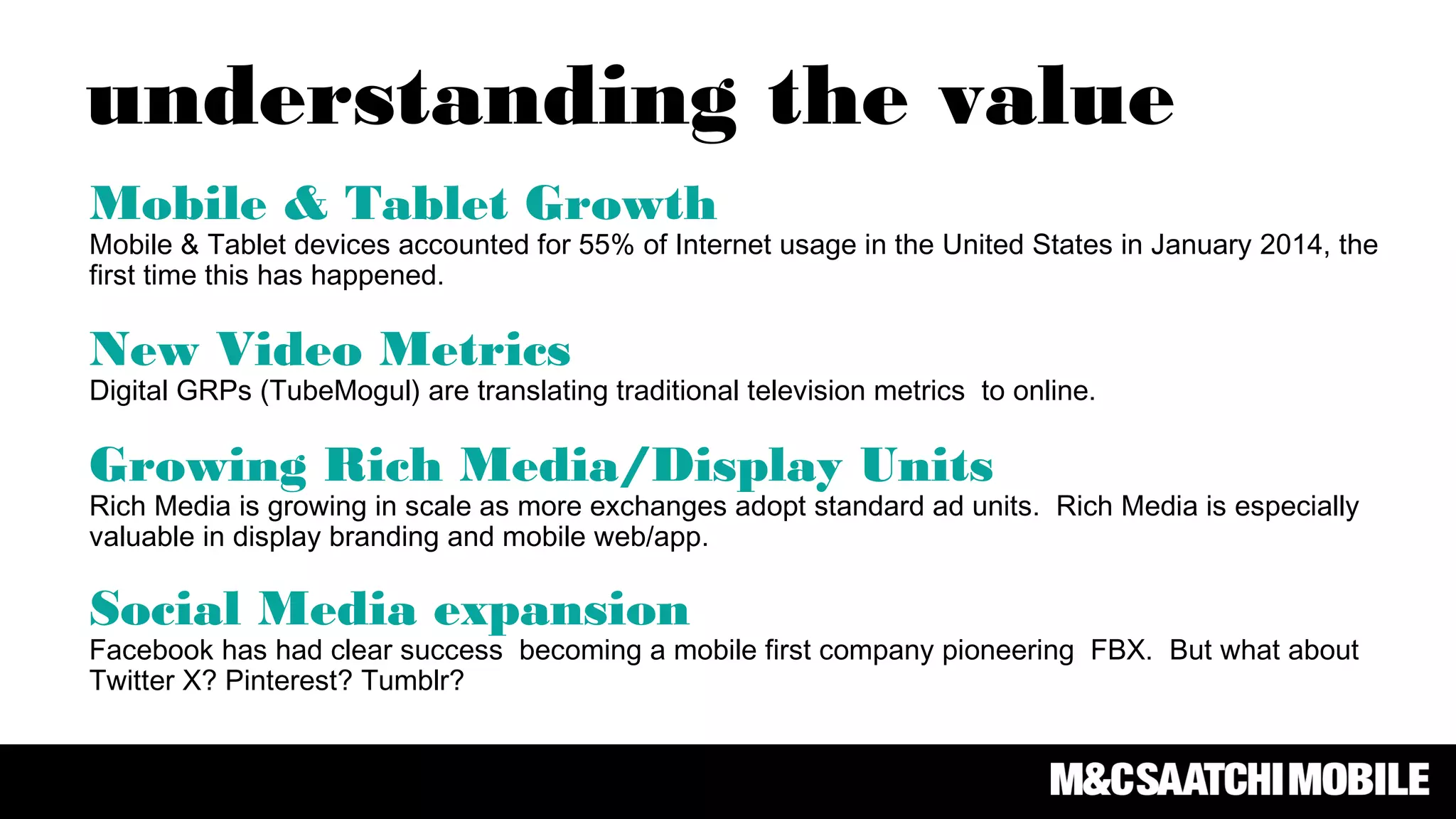 understanding the value

Mobile & Tablet Growth
Mobile & Tablet devices accounted for 55% of Internet usage in the United States in January 2014, the first time this has happened.

New Video Metrics
Digital GRPs (TubeMogul) are translating traditional television metrics to online.

Growing Rich Media/Display Units
Rich Media is growing in scale as more exchanges adopt standard ad units. Rich Media is especially valuable in display branding and mobile web/app.

Social Media expansion
Facebook has had clear success becoming a mobile first company pioneering FBX. But what about Twitter X? Pinterest? Tumblr?

M&C SAATCHI MOBILE